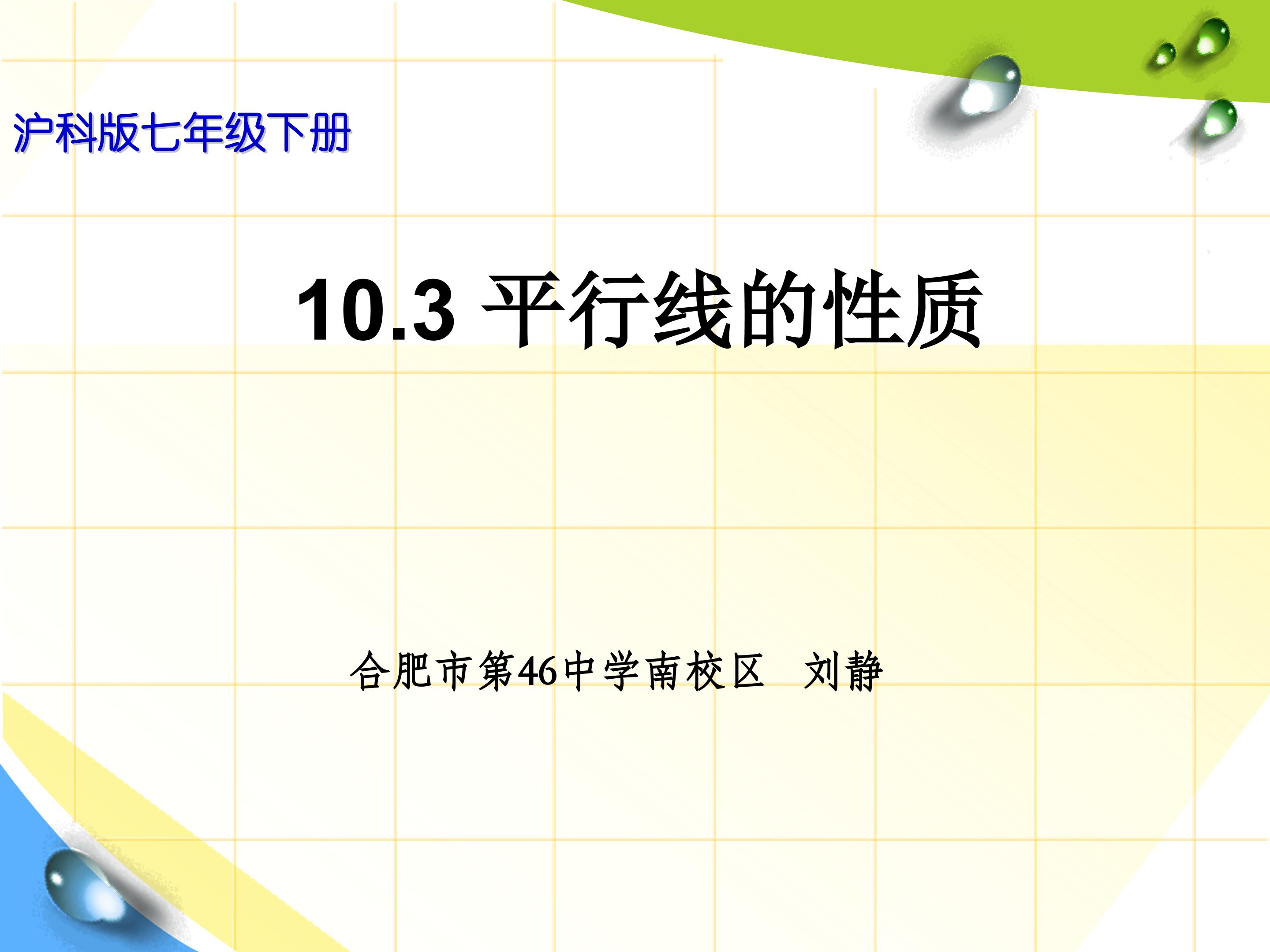 沪科版七年级下册

10.3 平行线的性质

合肥市第46中学南校区 刘静